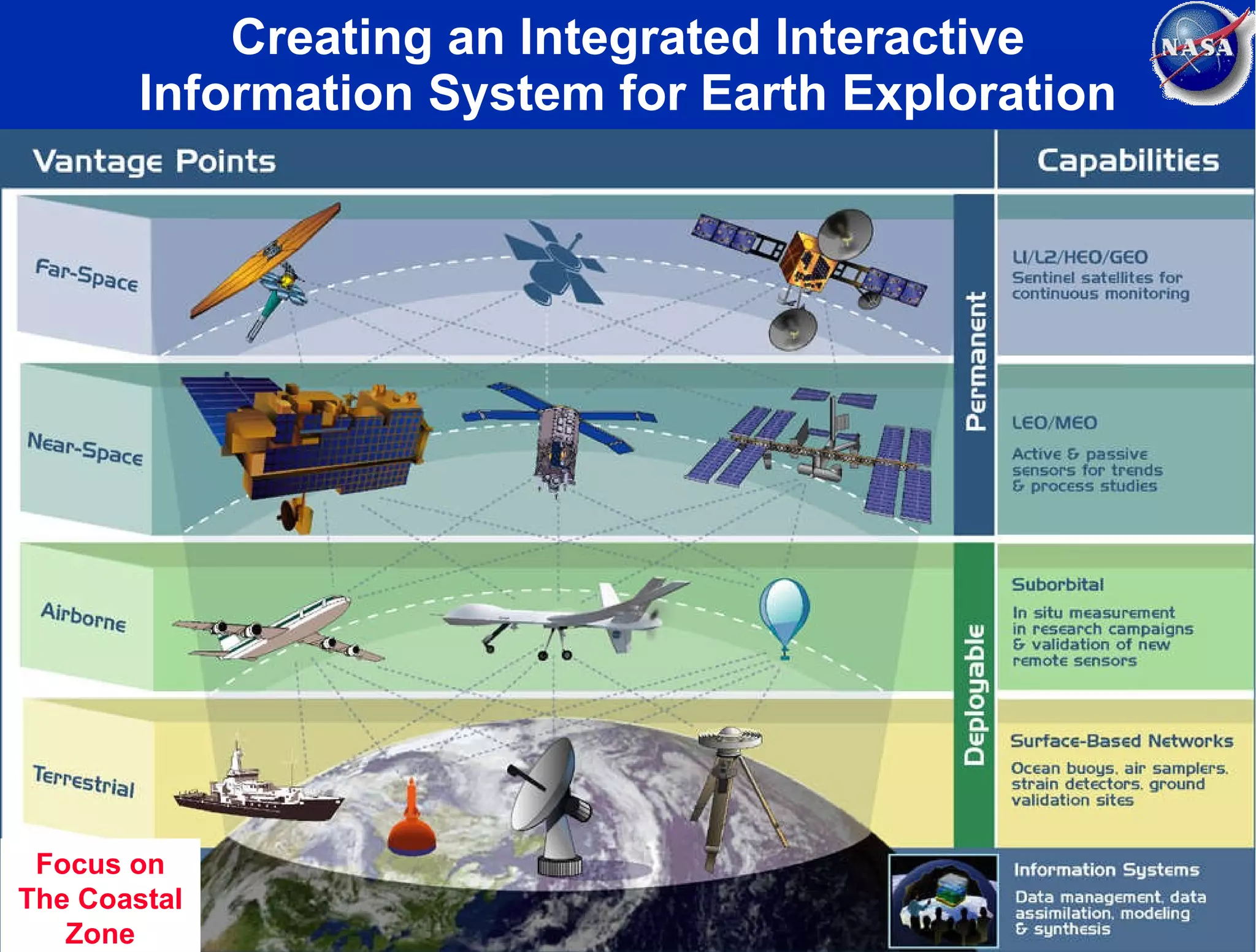 Creating an Integrated Interactive Information System for Earth Exploration

NASA

Vantage Points

Capabilities

Far-Space

Near-Space

Airborne

Terrestrial

Permanent

Deployable

L1/L2/HEO/GEO

Sentinel satellites for continuous monitoring

LEO/MEO

Active & passive sensors for trends & process studies

Suborbital

In situ measurement in research campaigns & validation of new remote sensors

Surface-Based Networks

Ocean buoys, air samplers, strain detectors, ground validation sites

Information Systems

Data management, data assimilation, modeling & synthesis

Focus on The Coastal Zone